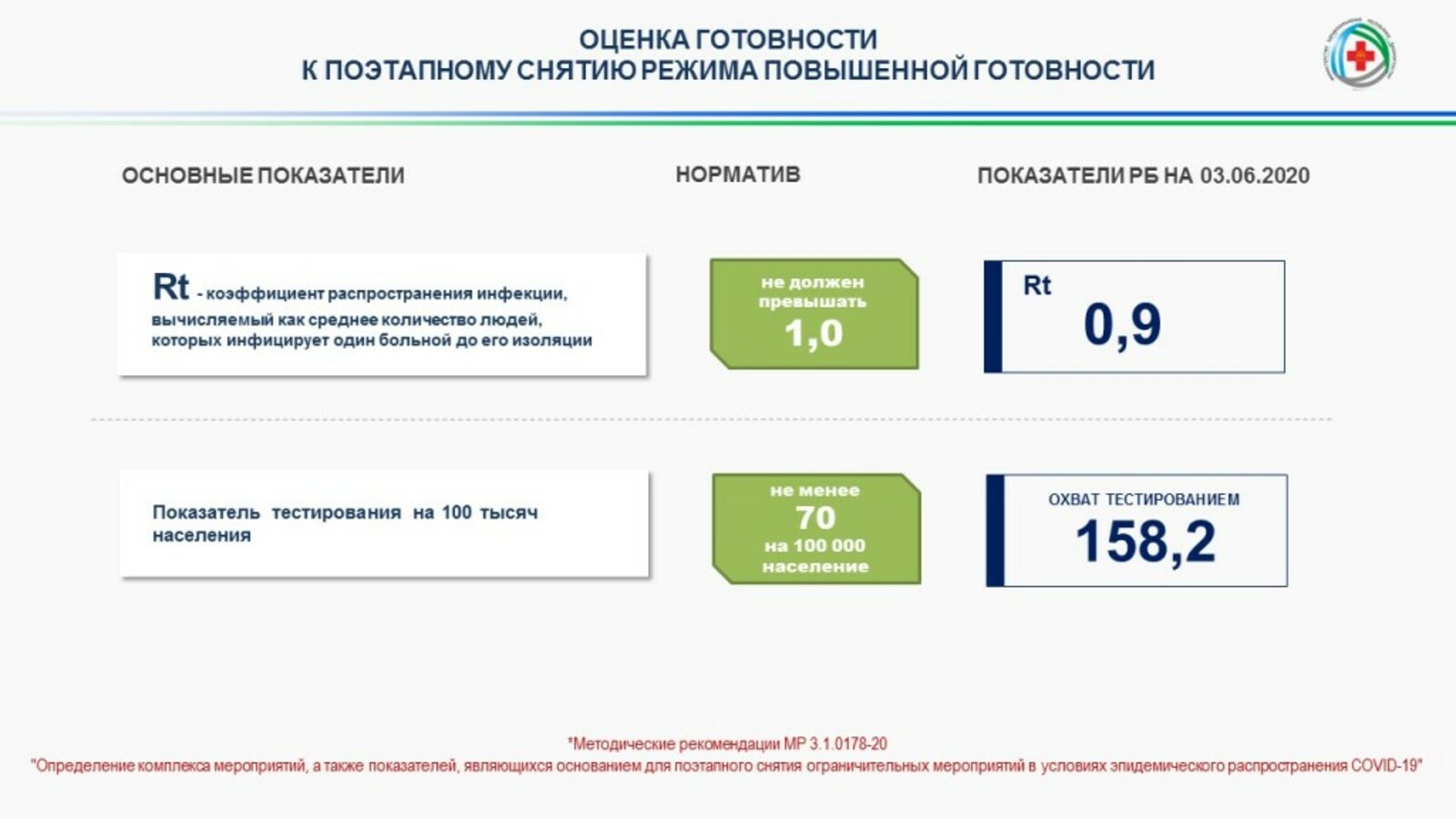 ОЦЕНКА ГОТОВНОСТИ
К ПОЭТАПНОМУ СНЯТИЮ РЕЖИМА ПОВЫШЕННОЙ ГОТОВНОСТИ

ОСНОВНЫЕ ПОКАЗАТЕЛИ

НОРМАТИВ

ПОКАЗАТЕЛИ РБ НА 03.06.2020

Rt - коэффициент распространения инфекции, вычисляемый как среднее количество людей, которых инфицирует один больной до его изоляции

не должен превышать
1,0

Rt
0,9

Показатель тестирования на 100 тысяч населения

не менее
70
на 100 000
население

ОХВАТ ТЕСТИРОВАНИЕМ
158,2

*Методические рекомендации МР 3.1.0178-20
"Определение комплекса мероприятий, а также показателей, являющихся основанием для поэтапного снятия ограничительных мероприятий в условиях эпидемического распространения COVID-19"